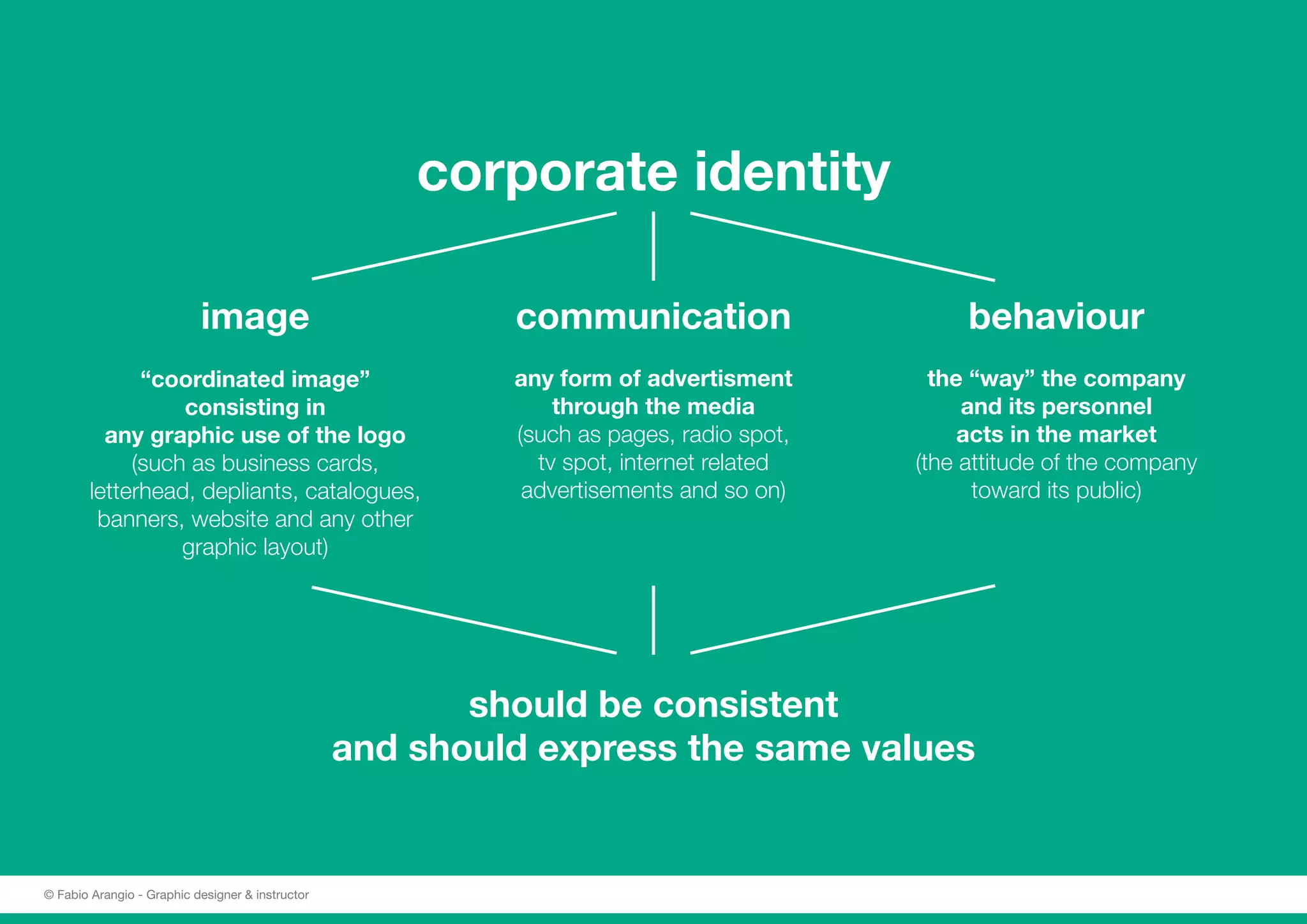 corporate identity

image

“coordinated image” consisting in any graphic use of the logo (such as business cards, letterhead, depliants, catalogues, banners, website and any other graphic layout)

communication

any form of advertisment through the media (such as pages, radio spot, tv spot, internet related advertisements and so on)

behaviour

the “way” the company and its personnel acts in the market (the attitude of the company toward its public)

should be consistent
and should express the same values

© Fabio Arangio - Graphic designer & instructor